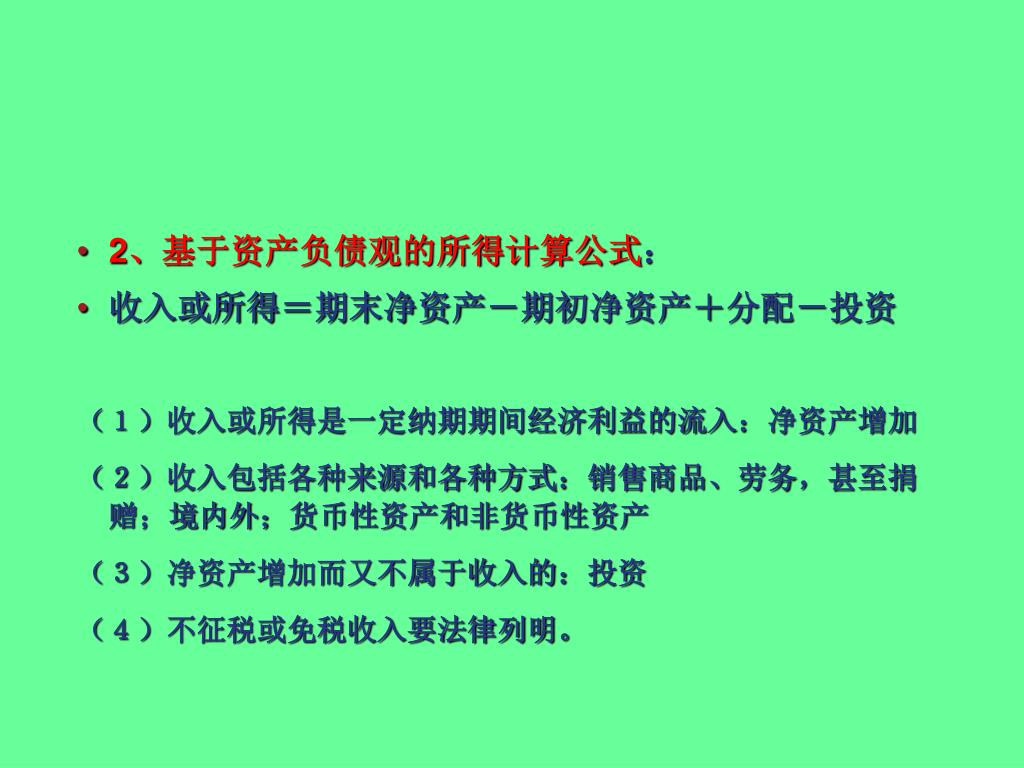 • 2、基于资产负债观的所得计算公式：
• 收入或所得＝期末净资产－期初净资产＋分配－投资

（１）收入或所得是一定纳期期间经济利益的流入：净资产增加

（２）收入包括各种来源和各种方式：销售商品、劳务，甚至捐赠；境内外；货币性资产和非货币性资产

（３）净资产增加而又不属于收入的：投资

（４）不征税或免税收入要法律列明。